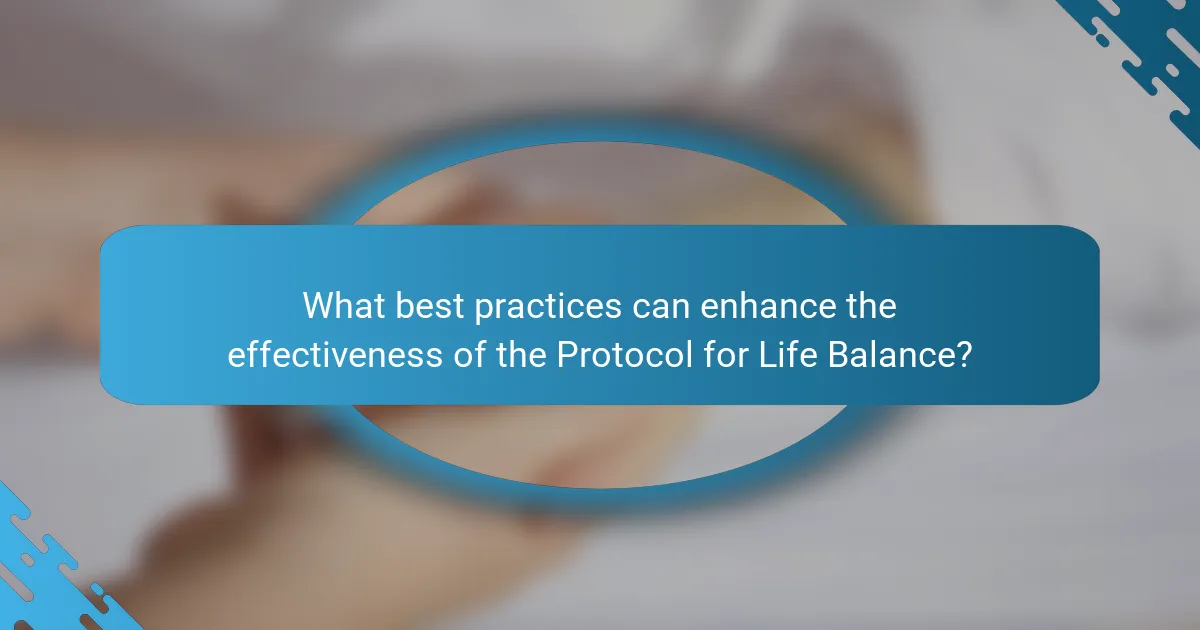 What best practices can enhance the effectiveness of the Protocol for Life Balance?